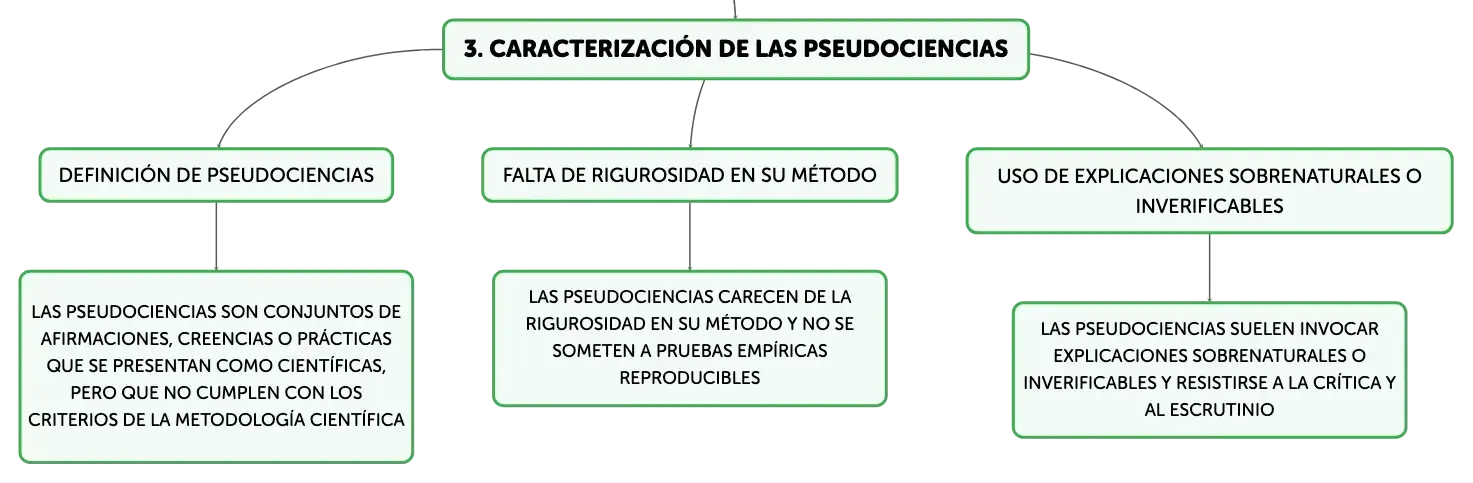 3. CARACTERIZACIÓN DE LAS PSEUDOCIENCIAS

DEFINICIÓN DE PSEUDOCIENCIAS

LAS PSEUDOCIENCIAS SON CONJUNTOS DE AFIRMACIONES, CREENCIAS O PRÁCTICAS QUE SE PRESENTAN COMO CIENTÍFICAS, PERO QUE NO CUMPLEN CON LOS CRITERIOS DE LA METODOLOGÍA CIENTÍFICA

FALTA DE RIGUROSIDAD EN SU MÉTODO

LAS PSEUDOCIENCIAS CARECEN DE LA RIGUROSIDAD EN SU MÉTODO Y NO SE SOMETEN A PRUEBAS EMPÍRICAS REPRODUCIBLES

USO DE EXPLICACIONES SOBRENATURALES O INVERIFICABLES

LAS PSEUDOCIENCIAS SUELEN INVOCAR EXPLICACIONES SOBRENATURALES O INVERIFICABLES Y RESISTIRSE A LA CRÍTICA Y AL ESCRUTINIO